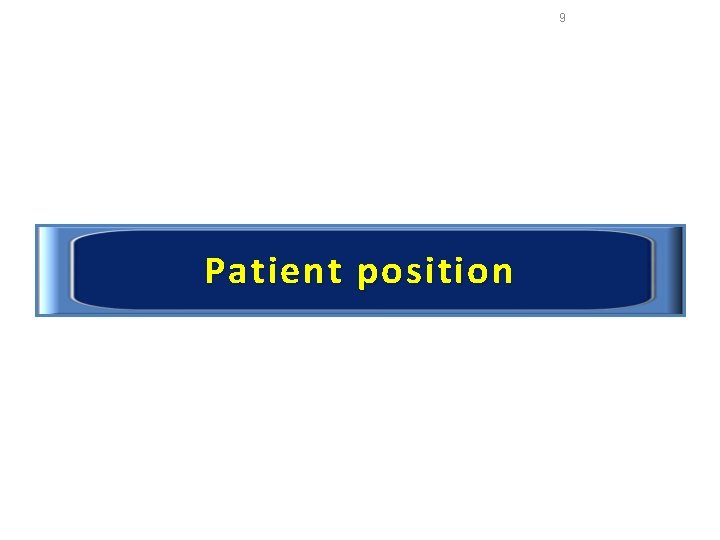 9

Patient position